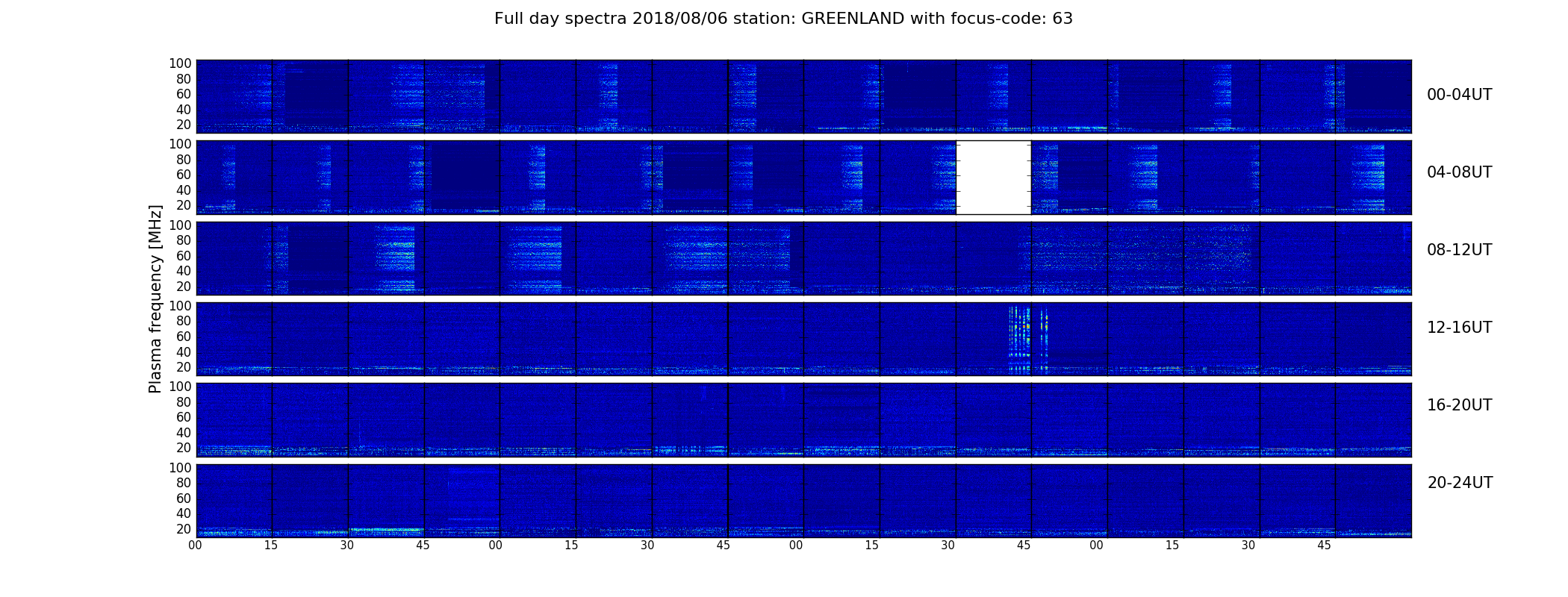 Full day spectra 2018/08/06 station: GREENLAND with focus-code: 63

Plasma frequency [MHz]

100
80
60
40
20
00-04UT

100
80
60
40
20
04-08UT

100
80
60
40
20
08-12UT

100
80
60
40
20
12-16UT

100
80
60
40
20
16-20UT

100
80
60
40
20
20-24UT

00 15 30 45 00 15 30 45 00 15 30 45 00 15 30 45